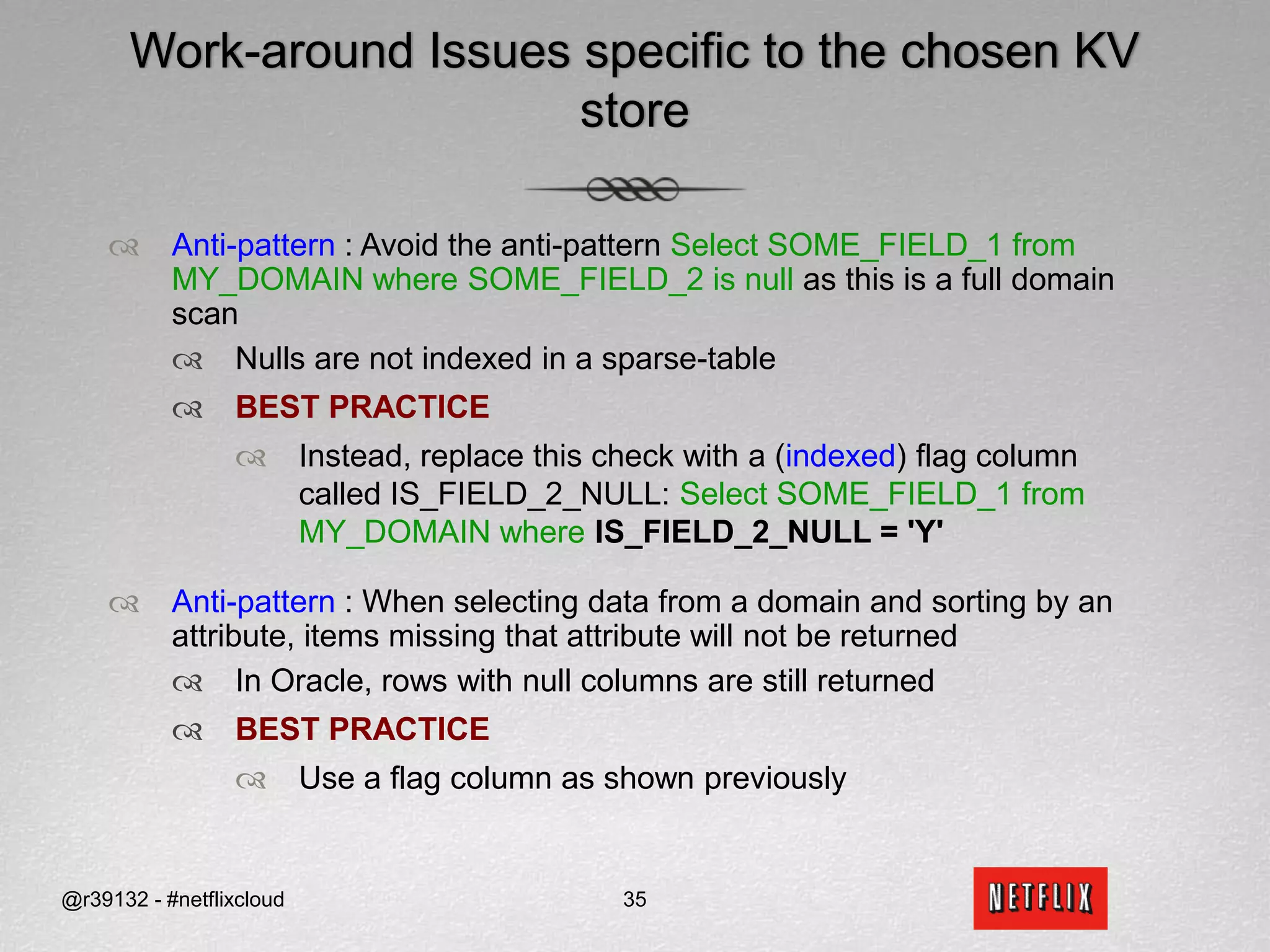 Work-around Issues specific to the chosen KV store

Anti-pattern : Avoid the anti-pattern Select SOME_FIELD_1 from MY_DOMAIN where SOME_FIELD_2 is null as this is a full domain scan

Nulls are not indexed in a sparse-table

BEST PRACTICE

Instead, replace this check with a (indexed) flag column called IS_FIELD_2_NULL: Select SOME_FIELD_1 from MY_DOMAIN where IS_FIELD_2_NULL = 'Y'

Anti-pattern : When selecting data from a domain and sorting by an attribute, items missing that attribute will not be returned

In Oracle, rows with null columns are still returned

BEST PRACTICE

Use a flag column as shown previously

@r39132 - #netflixcloud

35

NETFLIX